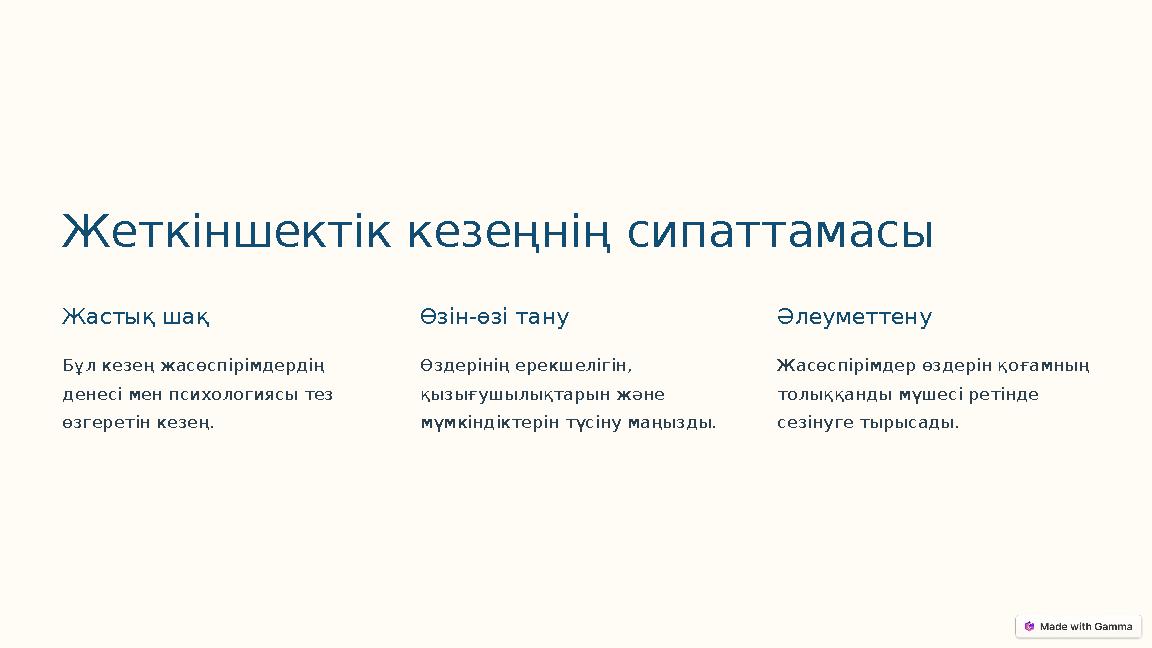 Жеткіншектік кезеңнің сипаттамасы

Жастық шақ

Бұл кезең жасөспірімдердің денесі мен психологиясы тез өзгеретін кезең.

Өзін-өзі тану

Өздерінің ерекшелігін, қызығушылықтарын және мүмкіндіктерін түсіну маңызды.

Әлеуметтену

Жасөспірімдер өздерін қоғамның толыққанды мүшесі ретінде сезінуге тырысады.

Made with Gamma